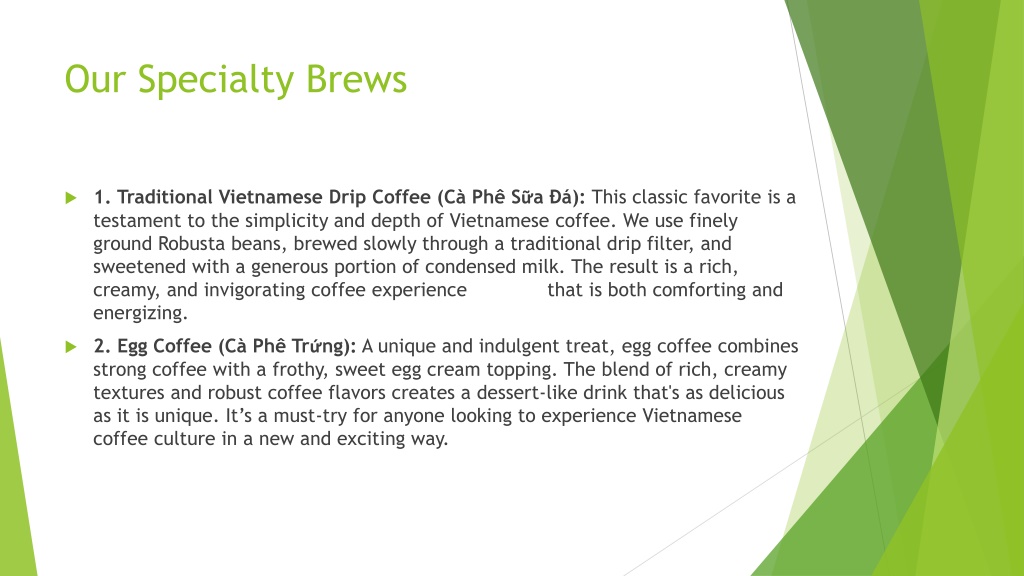 Our Specialty Brews

1. Traditional Vietnamese Drip Coffee (Cà Phê Sữa Đá): This classic favorite is a testament to the simplicity and depth of Vietnamese coffee. We use finely ground Robusta beans, brewed slowly through a traditional drip filter, and sweetened with a generous portion of condensed milk. The result is a rich, creamy, and invigorating coffee experience that is both comforting and energizing.

2. Egg Coffee (Cà Phê Trứng): A unique and indulgent treat, egg coffee combines strong coffee with a frothy, sweet egg cream topping. The blend of rich, creamy textures and robust coffee flavors creates a dessert-like drink that's as delicious as it is unique. It's a must-try for anyone looking to experience Vietnamese coffee culture in a new and exciting way.